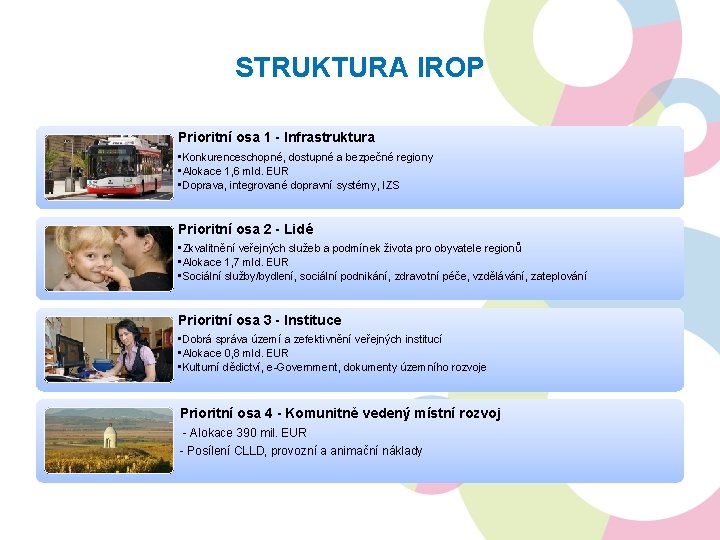 STRUKTURA IROP

Prioritní osa 1 - Infrastruktura

▪Konkurenceschopné, dostupné a bezpečné regiony
▪Alokace 1,6 mld. EUR
▪Doprava, integrované dopravní systémy, IZS

Prioritní osa 2 - Lidé

▪Zkvalitnění veřejných služeb a podmínek života pro obyvatele regionů
▪Alokace 1,7 mld. EUR
▪Sociální služby/bydlení, sociální podnikání, zdravotní péče, vzdělávání, zateplování

Prioritní osa 3 - Instituce

▪Dobrá správa území a zefektivnění veřejných institucí
▪Alokace 0,8 mld. EUR
▪Kulturní dědictví, e-Government, dokumenty územního rozvoje

Prioritní osa 4 - Komunitně vedený místní rozvoj

- Alokace 390 mil. EUR
- Posílení CLLD, provozní a animační náklady